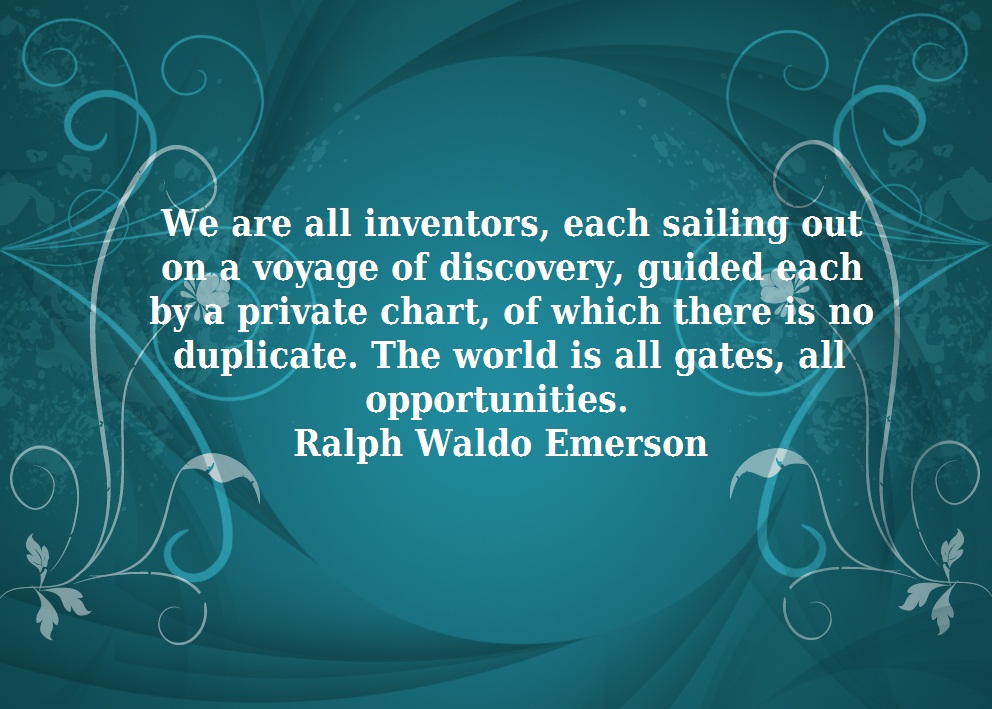 We are all inventors, each sailing out on a voyage of discovery, guided each by a private chart, of which there is no duplicate. The world is all gates, all opportunities.
Ralph Waldo Emerson